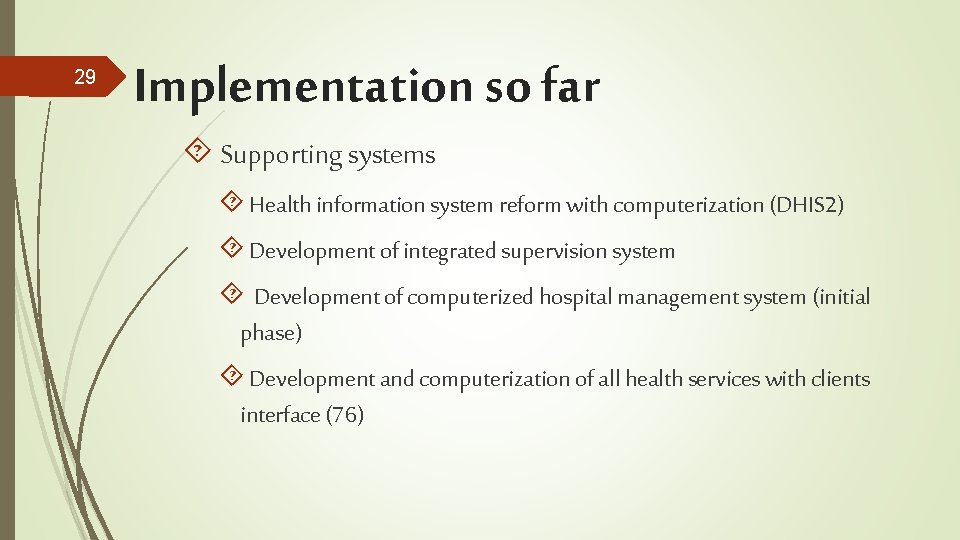 29

Implementation so far

Supporting systems

Health information system reform with computerization (DHIS2)

Development of integrated supervision system

Development of computerized hospital management system (initial phase)

Development and computerization of all health services with clients interface (76)